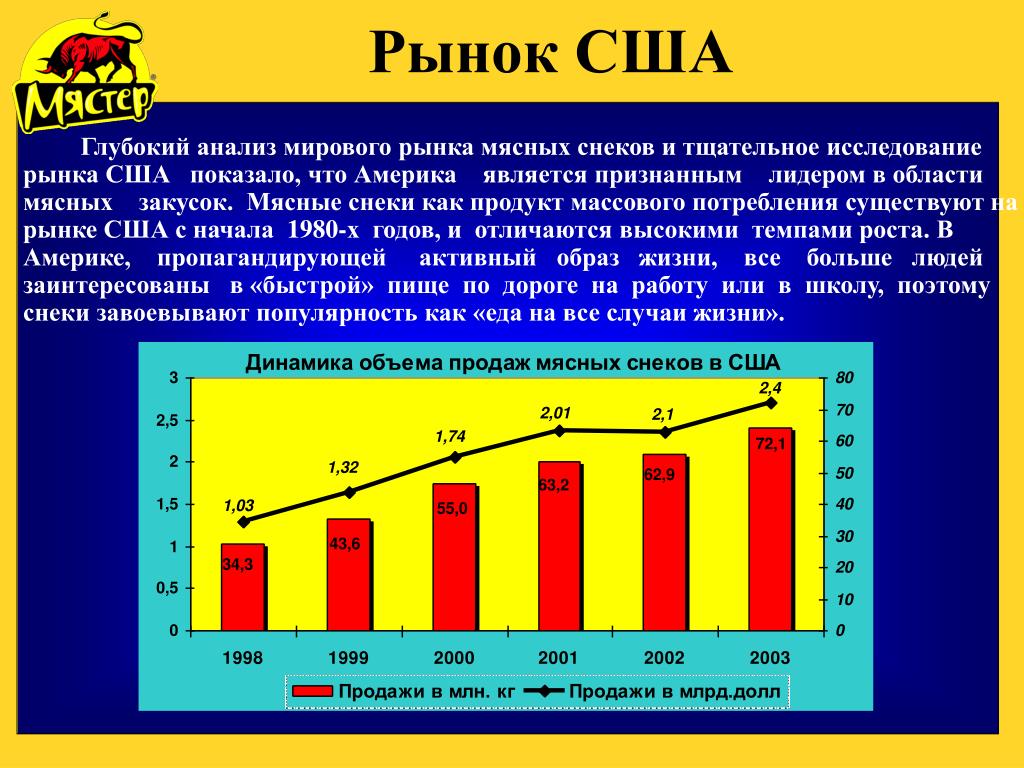 Мястер

Рынок США

Глубокий анализ мирового рынка мясных снеков и тщательное исследование рынка США показало, что Америка является признанным лидером в области мясных закусок. Мясные снеки как продукт массового потребления существуют на рынке США с начала 1980-х годов, и отличаются высокими темпами роста. В Америке, пропагандирующей активный образ жизни, все больше людей заинтересованы в «быстрой» пище по дороге на работу или в школу, поэтому снеки завоевывают популярность как «еда на все случаи жизни».

Динамика объема продаж мясных снеков в США

3
2,5
2
1,5
1
0,5
0

80
70
60
50
40
30
20
10
0

1,03
1,32
1,74
2,01
2,1
2,4

34,3
43,6
55,0
63,2
62,9
72,1

1998
1999
2000
2001
2002
2003

Продажи в млн. кг
Продажи в млрд.долл